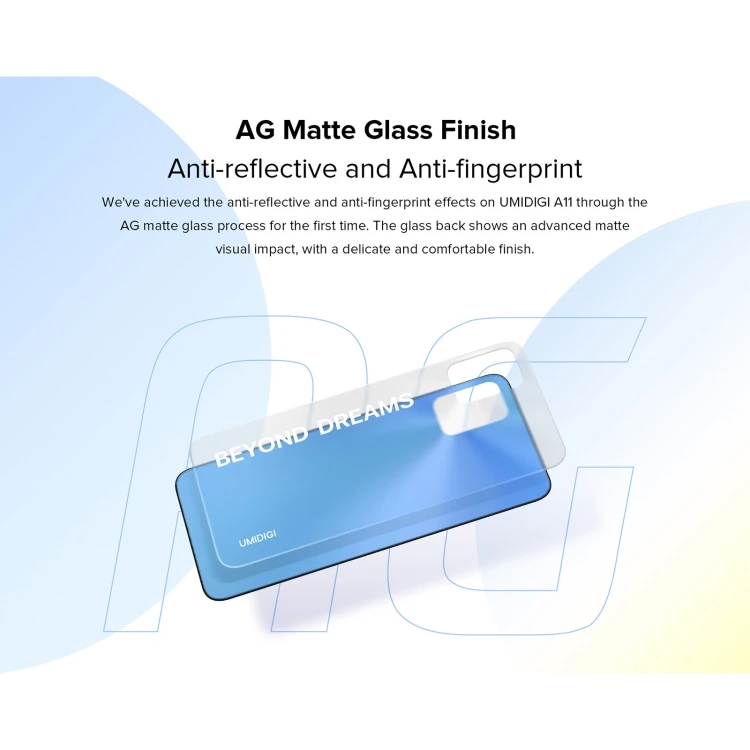 AG Matte Glass Finish
Anti-reflective and Anti-fingerprint

We've achieved the anti-reflective and anti-fingerprint effects on UMIDIGI A11 through the AG matte glass process for the first time. The glass back shows an advanced matte visual impact, with a delicate and comfortable finish.

AG

BEYOND DREAMS

UMIDIGI